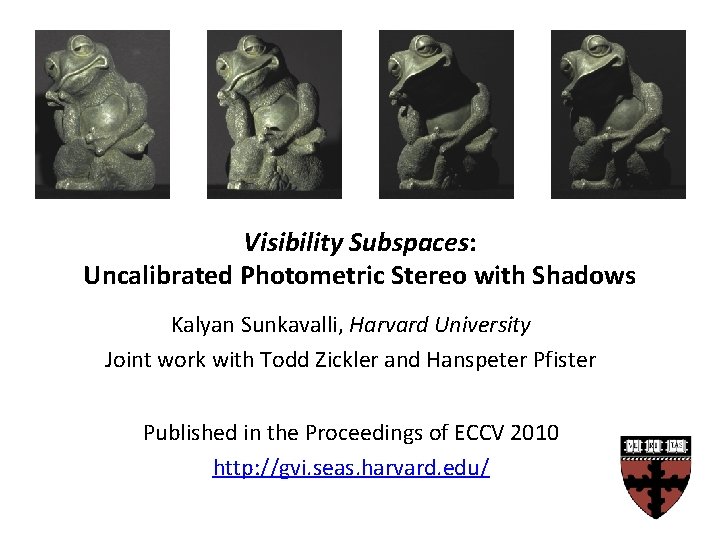 Visibility Subspaces:
Uncalibrated Photometric Stereo with Shadows

Kalyan Sunkavalli, Harvard University
Joint work with Todd Zickler and Hanspeter Pfister

Published in the Proceedings of ECCV 2010
http://gvi.seas.harvard.edu/

VE RI TAS